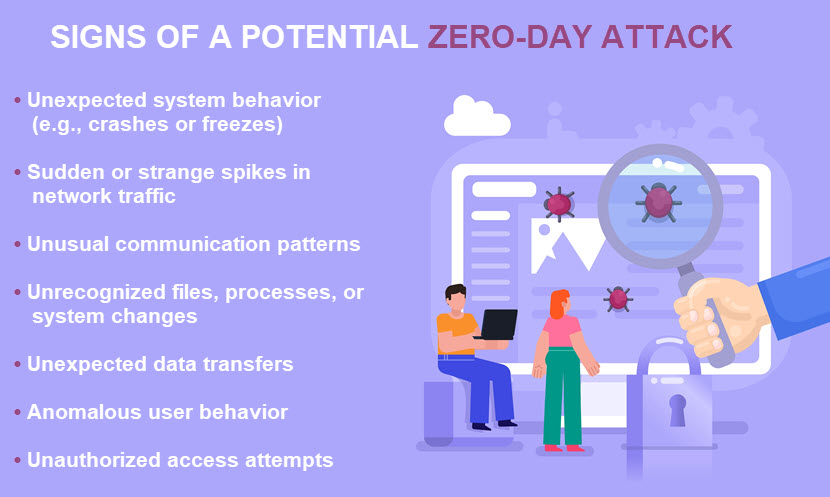 SIGNS OF A POTENTIAL ZERO-DAY ATTACK

• Unexpected system behavior (e.g., crashes or freezes)

• Sudden or strange spikes in network traffic

• Unusual communication patterns

• Unrecognized files, processes, or system changes

• Unexpected data transfers

• Anomalous user behavior

• Unauthorized access attempts